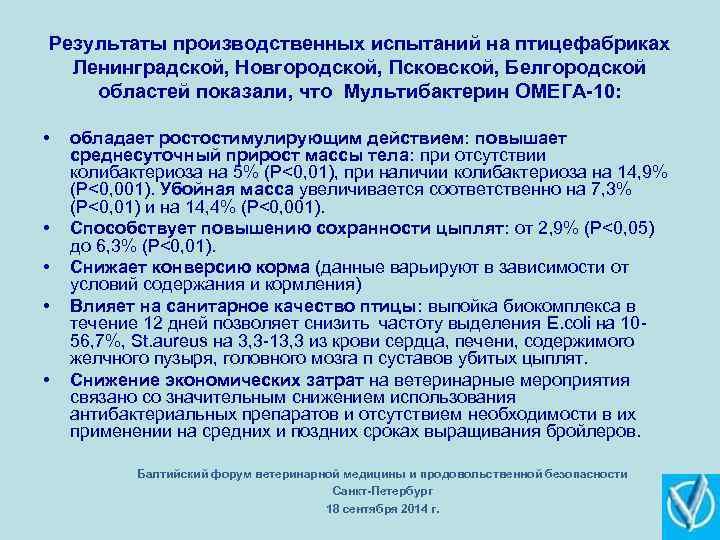 Результаты производственных испытаний на птицефабриках Ленинградской, Новгородской, Псковской, Белгородской областей показали, что Мультибактерин ОМЕГА-10:

• обладает ростостимулирующим действием: повышает среднесуточный прирост массы тела: при отсутствии колибактериоза на 5% (P<0,01), при наличии колибактериоза на 14,9% (P<0,001). Убойная масса увеличивается соответственно на 7,3% (P<0,01) и на 14,4% (P<0,001).

• Способствует повышению сохранности цыплят: от 2,9% (P<0,05) до 6,3% (P<0,01).

• Снижает конверсию корма (данные варьируют в зависимости от условий содержания и кормления)

• Влияет на санитарное качество птицы: выпойка биокомплекса в течение 12 дней позволяет снизить частоту выделения E.coli на 10-56,7%, St.aureus на 3,3-13,3 из крови сердца, печени, содержимого желчного пузыря, головного мозга п суставов убитых цыплят.

• Снижение экономических затрат на ветеринарные мероприятия связано со значительным снижением использования антибактериальных препаратов и отсутствием необходимости в их применении на средних и поздних сроках выращивания бройлеров.

Балтийский форум ветеринарной медицины и продовольственной безопасности
Санкт-Петербург
18 сентября 2014 г.